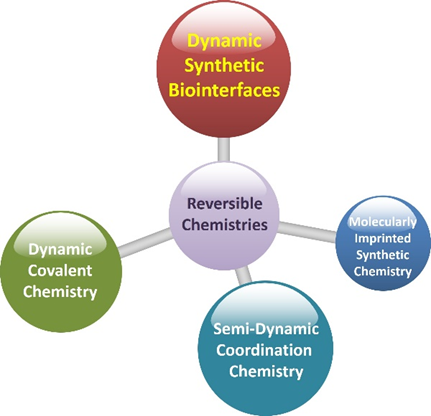 Dynamic Synthetic Biointerfaces

Reversible Chemistries

Dynamic Covalent Chemistry

Molecularly Imprinted Synthetic Chemistry

Semi-Dynamic Coordination Chemistry